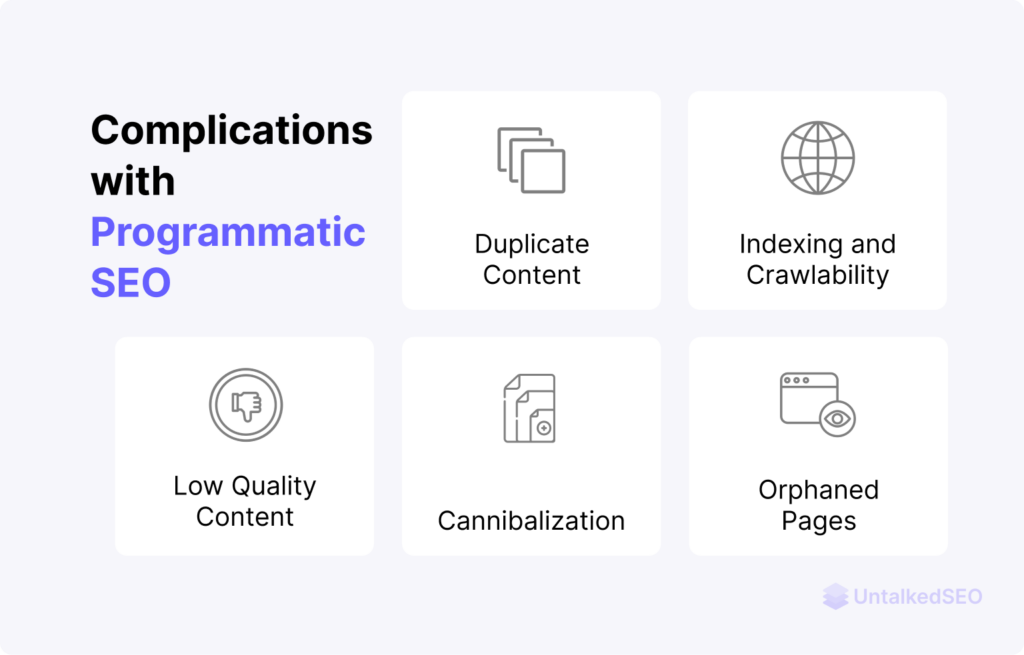 Complications with Programmatic SEO

Duplicate Content

Indexing and Crawlability

Low Quality Content

Cannibalization

Orphaned Pages

UntalkedSEO